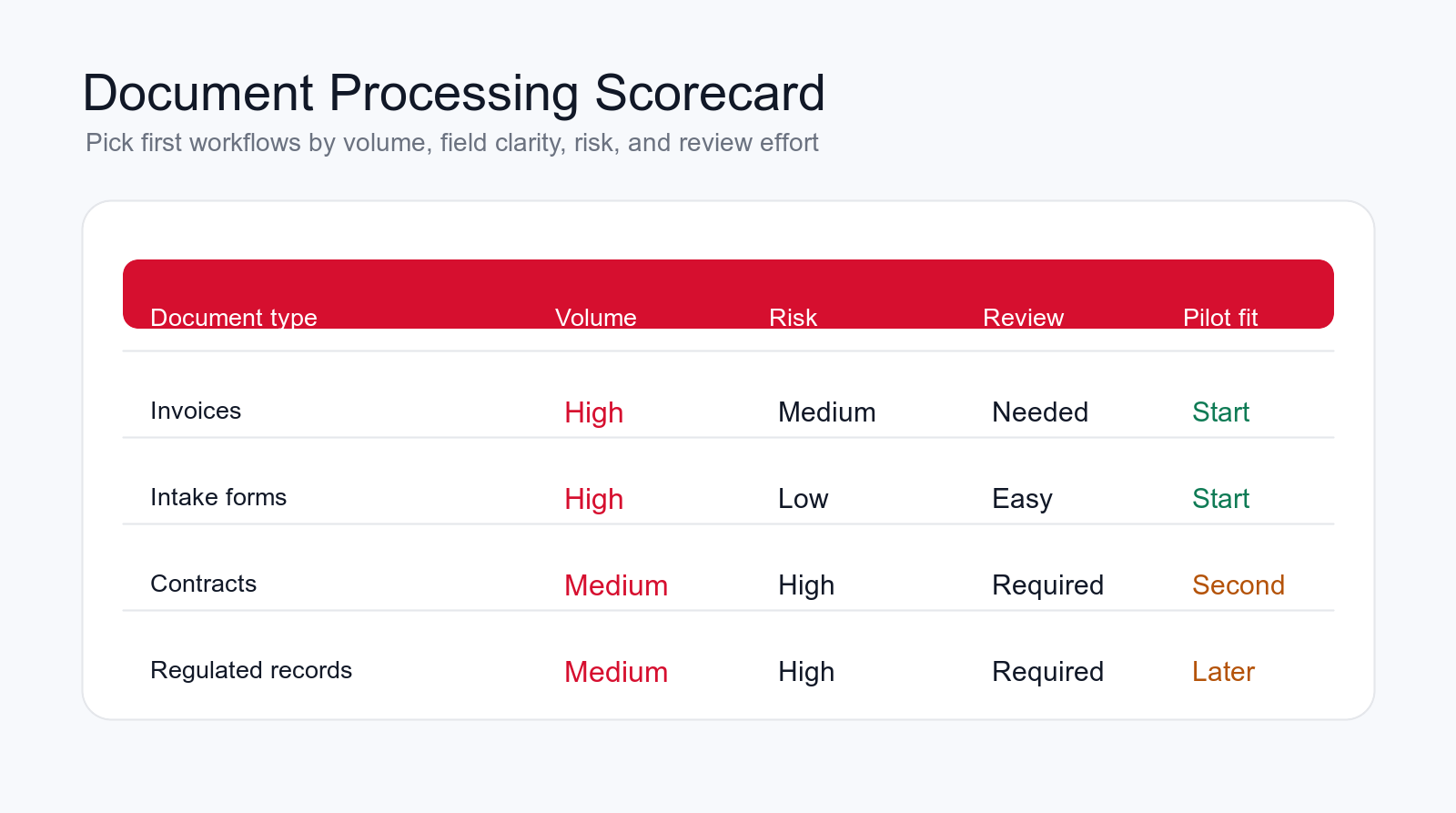 Document Processing Scorecard

Pick first workflows by volume, field clarity, risk, and review effort

| Document type | Volume | Risk | Review | Pilot fit |
|---|---|---|---|---|
| Invoices | High | Medium | Needed | Start |
| Intake forms | High | Low | Easy | Start |
| Contracts | Medium | High | Required | Second |
| Regulated records | Medium | High | Required | Later |